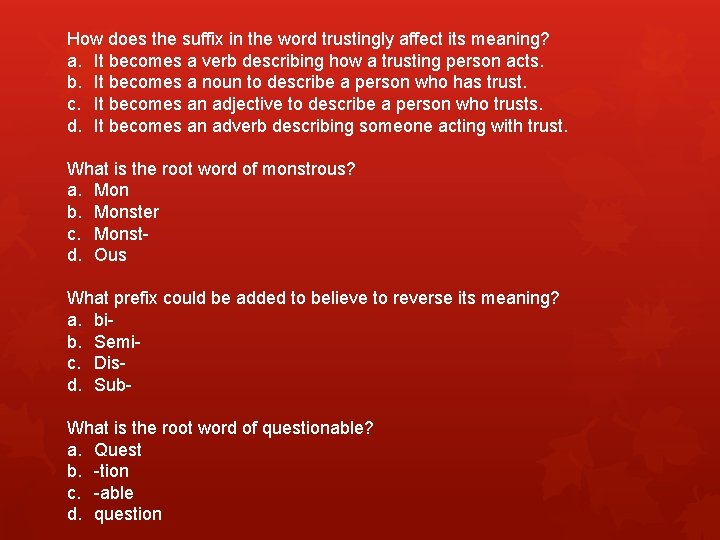 How does the suffix in the word trustingly affect its meaning?
a. It becomes a verb describing how a trusting person acts.
b. It becomes a noun to describe a person who has trust.
c. It becomes an adjective to describe a person who trusts.
d. It becomes an adverb describing someone acting with trust.

What is the root word of monstrous?
a. Mon
b. Monster
c. Monst-
d. Ous

What prefix could be added to believe to reverse its meaning?
a. bi-
b. Semi-
c. Dis-
d. Sub-

What is the root word of questionable?
a. Quest
b. -tion
c. -able
d. question